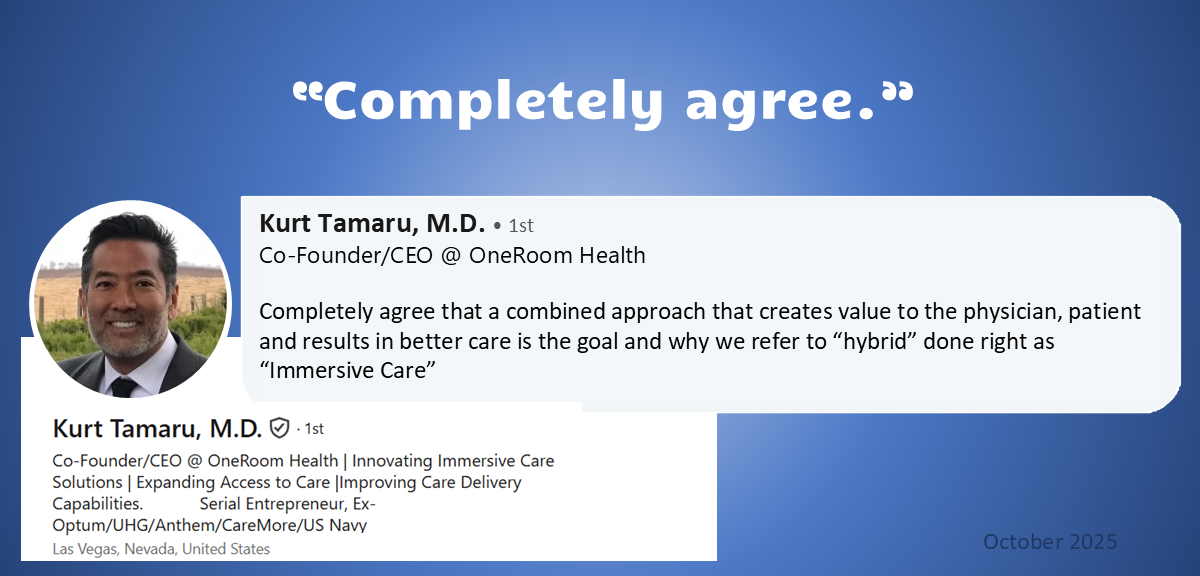 “Completely agree.”

Kurt Tamaru, M.D. • 1st
Co-Founder/CEO @ OneRoom Health

Completely agree that a combined approach that creates value to the physician, patient and results in better care is the goal and why we refer to “hybrid” done right as “Immersive Care”

Kurt Tamaru, M.D. · 1st
Co-Founder/CEO @ OneRoom Health | Innovating Immersive Care Solutions | Expanding Access to Care |Improving Care Delivery Capabilities. Serial Entrepreneur, Ex-Optum/UHG/Anthem/CareMore/US Navy
Las Vegas, Nevada, United States

October 2025